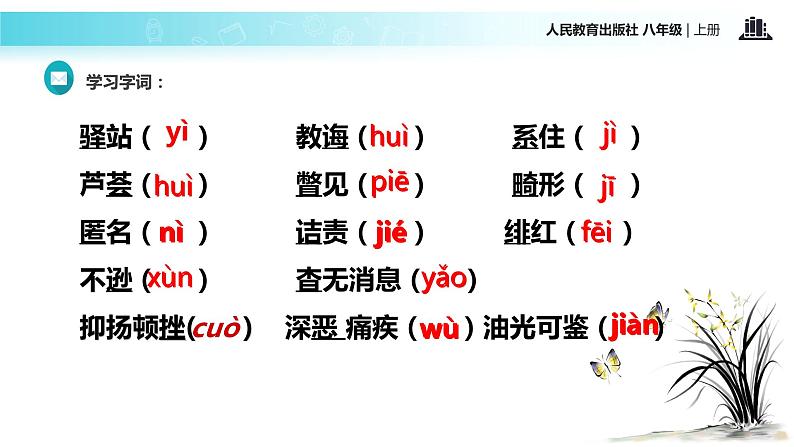 人民教育出版社 八年级 | 上册

学习字词：

驿站（yì） 教诲（huì） 系住（jì）
芦荟（huì） 瞥见（piē） 畸形（jī）
匿名（nì） 诘责（jié） 绯红（fēi）
不逊（xùn） 杳无消息（yǎo）
抑扬顿挫(cuò) 深恶痛疾（wù）油光可鉴（jiàn）